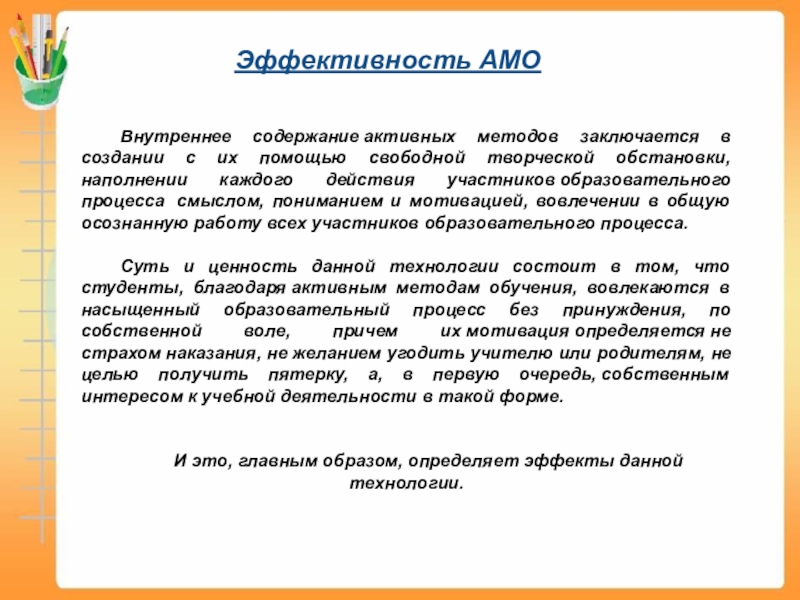 Эффективность АМО

Внутреннее содержание активных методов заключается в создании с их помощью свободной творческой обстановки, наполнении каждого действия участников образовательного процесса смыслом, пониманием и мотивацией, вовлечении в общую осознанную работу всех участников образовательного процесса.

Суть и ценность данной технологии состоит в том, что студенты, благодаря активным методам обучения, вовлекаются в насыщенный образовательный процесс без принуждения, по собственной воле, причем их мотивация определяется не страхом наказания, не желанием угодить учителю или родителям, не целью получить пятерку, а, в первую очередь, собственным интересом к учебной деятельности в такой форме.

И это, главным образом, определяет эффекты данной технологии.